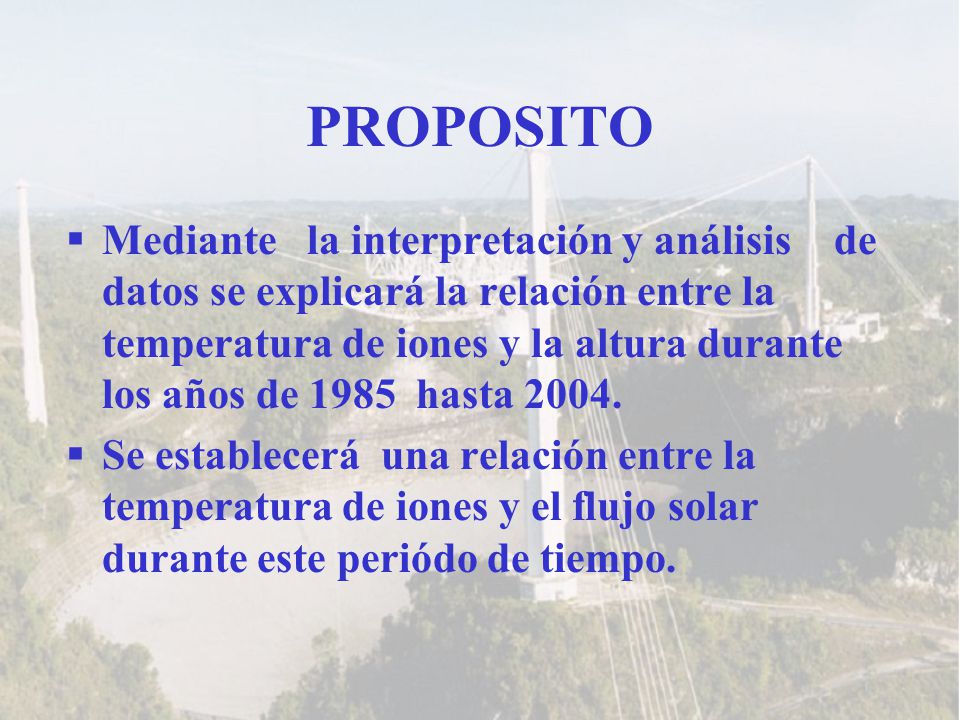 PROPOSITO

▪ Mediante la interpretación y análisis de datos se explicará la relación entre la temperatura de iones y la altura durante los años de 1985 hasta 2004.

▪ Se establecerá una relación entre la temperatura de iones y el flujo solar durante este periódo de tiempo.